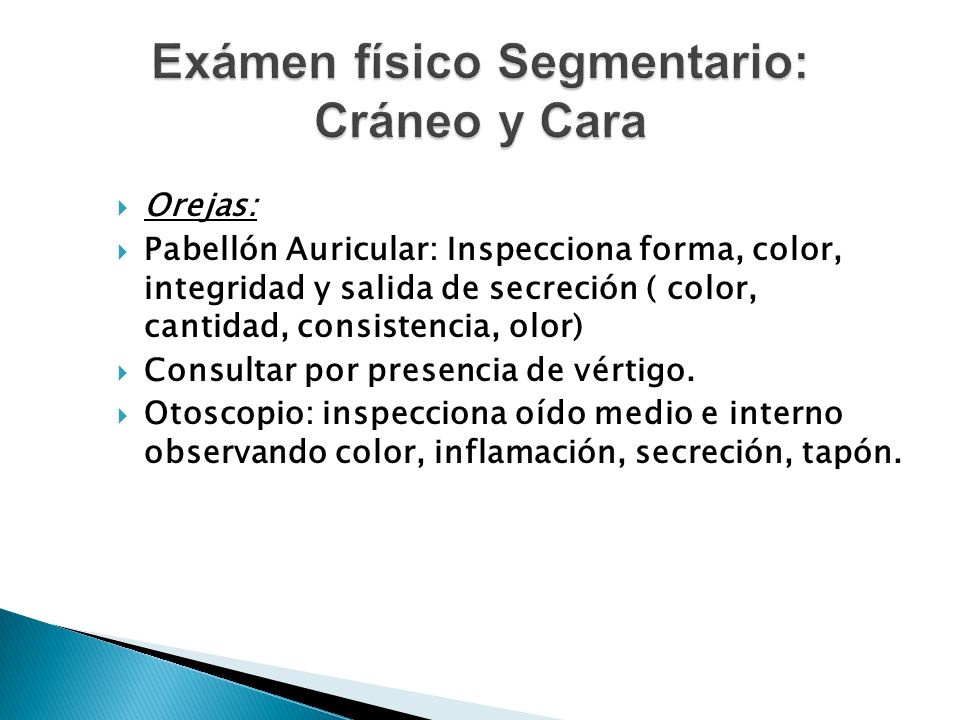 Exámen físico Segmentario: Cráneo y Cara

Orejas:

Pabellón Auricular: Inspecciona forma, color, integridad y salida de secreción ( color, cantidad, consistencia, olor)

Consultar por presencia de vértigo.

Otoscopio: inspecciona oído medio e interno observando color, inflamación, secreción, tapón.